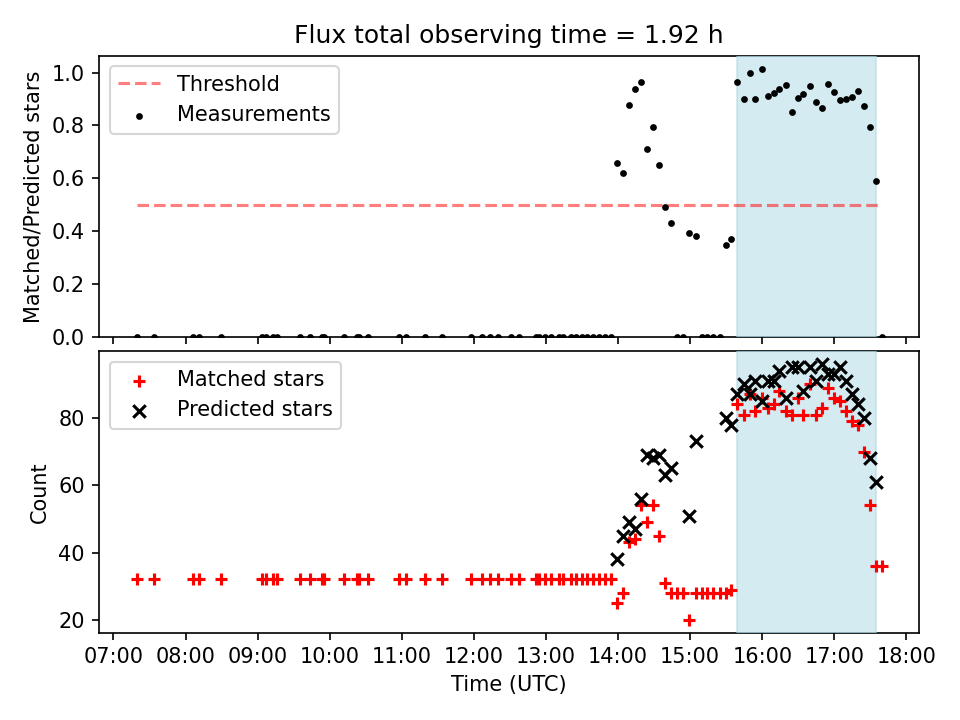 Flux total observing time = 1.92 h

Threshold
Measurements

Matched/Predicted stars

1.0
0.8
0.6
0.4
0.2
0.0

Matched stars
Predicted stars

Count

80
60
40
20

07:00 08:00 09:00 10:00 11:00 12:00 13:00 14:00 15:00 16:00 17:00 18:00
Time (UTC)